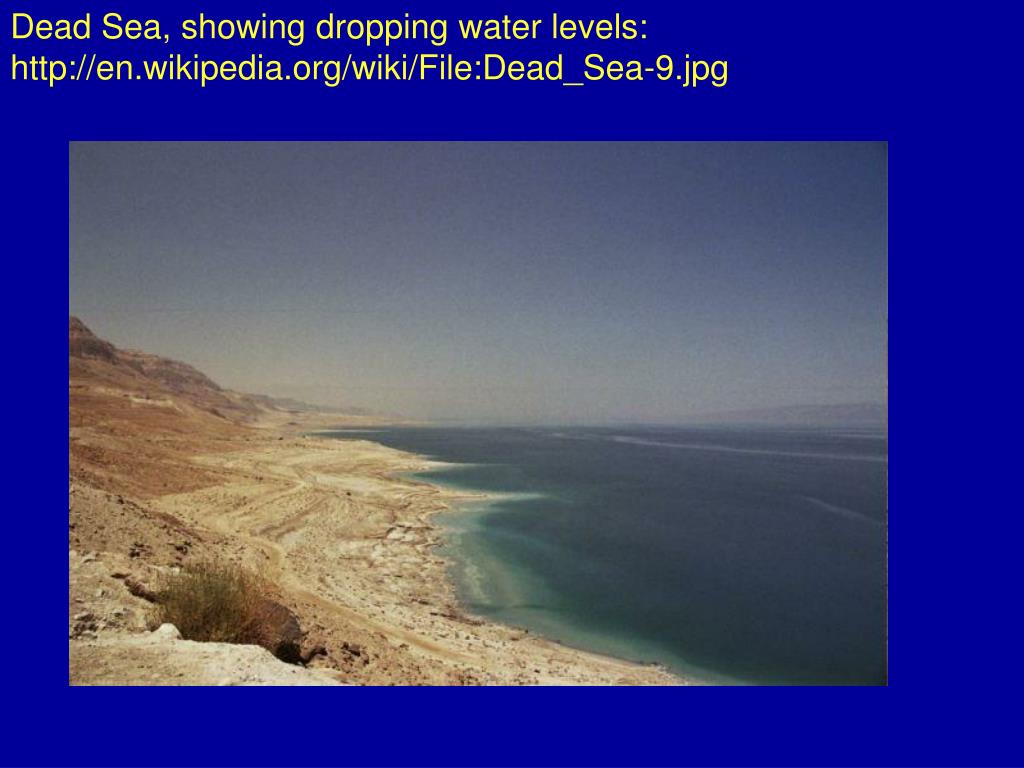 Dead Sea, showing dropping water levels:
http://en.wikipedia.org/wiki/File:Dead_Sea-9.jpg